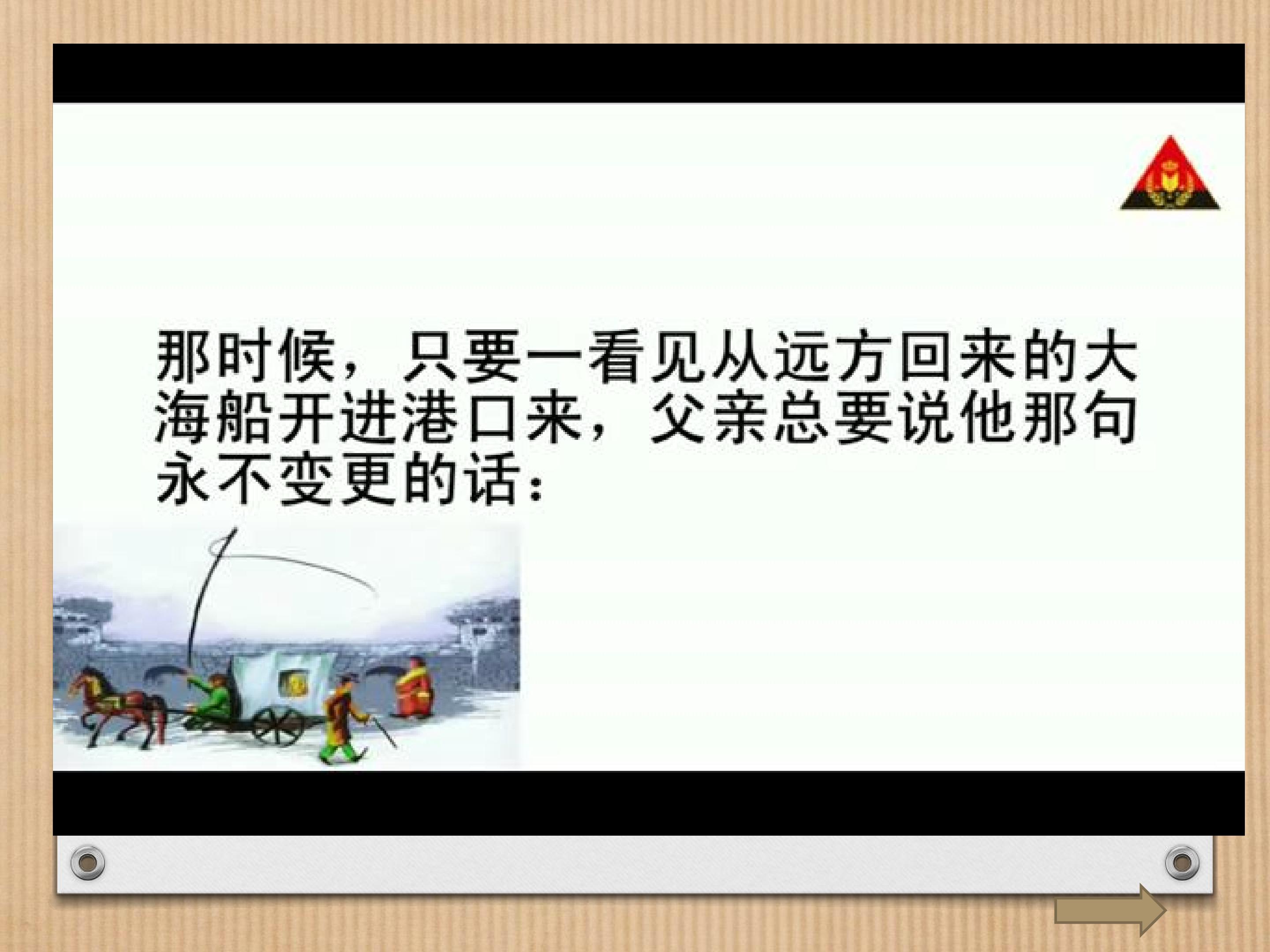 那时候，只要一看见从远方回来的大海船开进港口来，父亲总要说他那句永不变更的话：